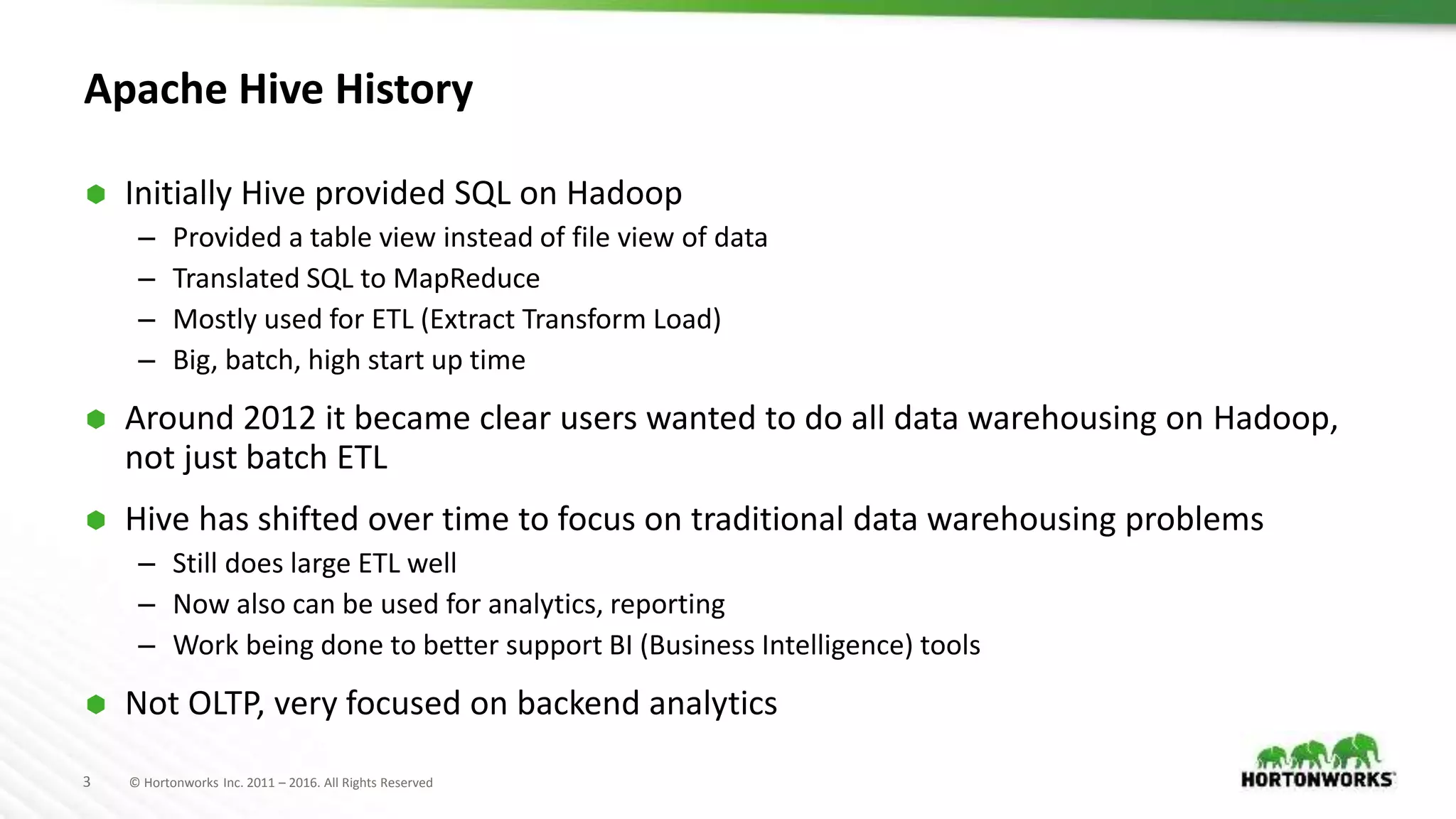 Apache Hive History

Initially Hive provided SQL on Hadoop
– Provided a table view instead of file view of data
– Translated SQL to MapReduce
– Mostly used for ETL (Extract Transform Load)
– Big, batch, high start up time

Around 2012 it became clear users wanted to do all data warehousing on Hadoop, not just batch ETL

Hive has shifted over time to focus on traditional data warehousing problems
– Still does large ETL well
– Now also can be used for analytics, reporting
– Work being done to better support BI (Business Intelligence) tools

Not OLTP, very focused on backend analytics

3 © Hortonworks Inc. 2011 – 2016. All Rights Reserved

HORTONWORKS